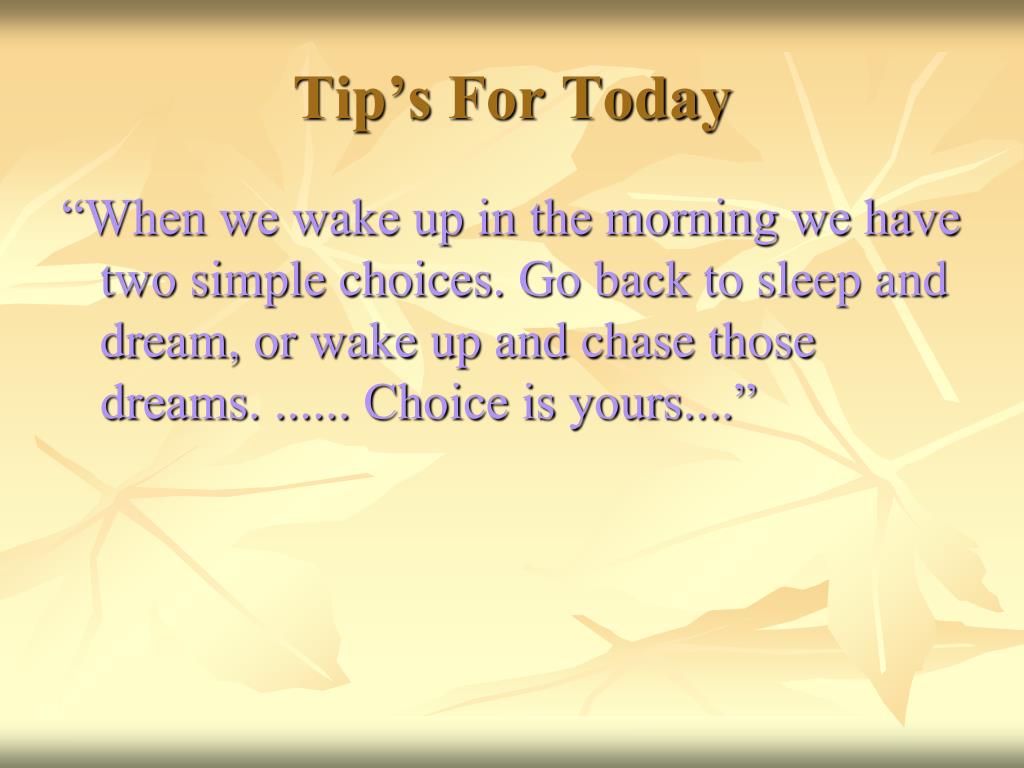 Tip’s For Today

“When we wake up in the morning we have two simple choices. Go back to sleep and dream, or wake up and chase those dreams. ...... Choice is yours....”